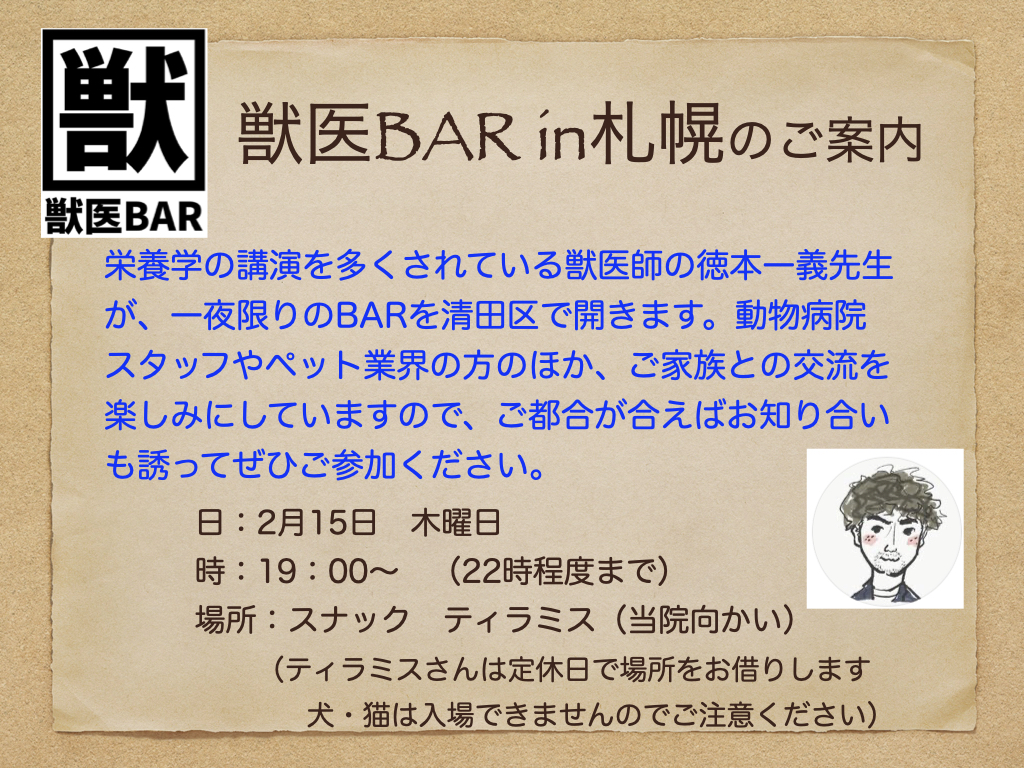 獣

獣医BAR

獣医BAR in札幌のご案内

栄養学の講演を多くされている獣医師の徳本一義先生が、一夜限りのBARを清田区で開きます。動物病院スタッフやペット業界の方のほか、ご家族との交流を楽しみにしていますので、ご都合が合えばお知り合いも誘ってぜひご参加ください。

日：2月15日　木曜日
時：19：00〜　（22時程度まで）
場所：スナック　ティラミス（当院向かい）
（ティラミスさんは定休日で場所をお借りします
犬・猫は入場できませんのでご注意ください）